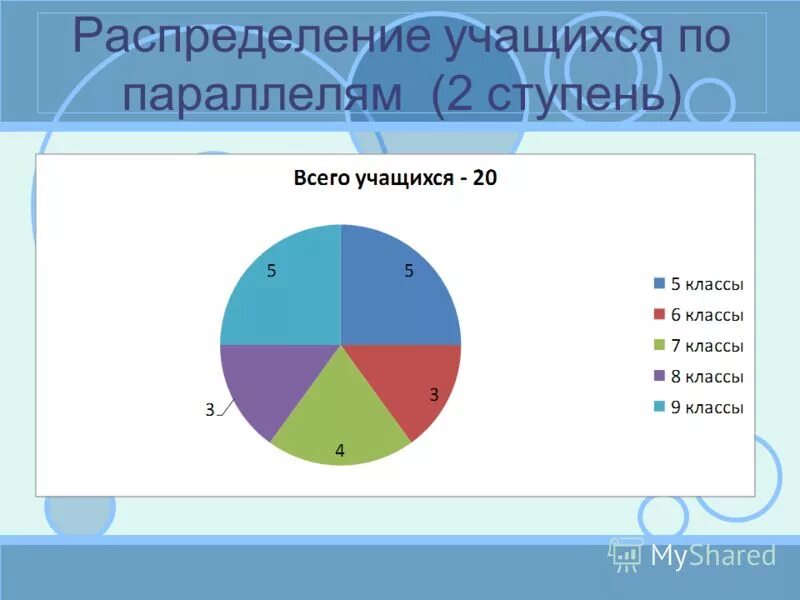 Распределение учащихся по параллелям (2 ступень)

Всего учащихся - 20

5
5
3
4
3

5 классы
6 классы
7 классы
8 классы
9 классы

MyShared